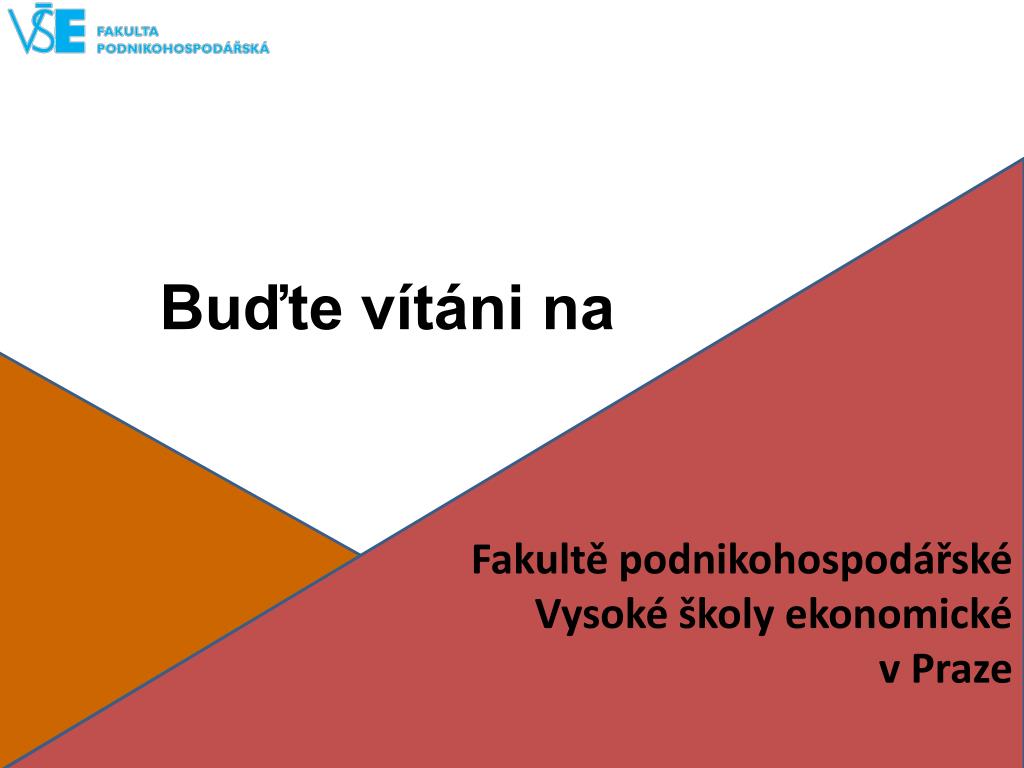 VŠE FAKULTA PODNIKOHOSPODÁŘSKÁ

Buďte vítáni na

Fakultě podnikohospodářské
Vysoké školy ekonomické
v Praze